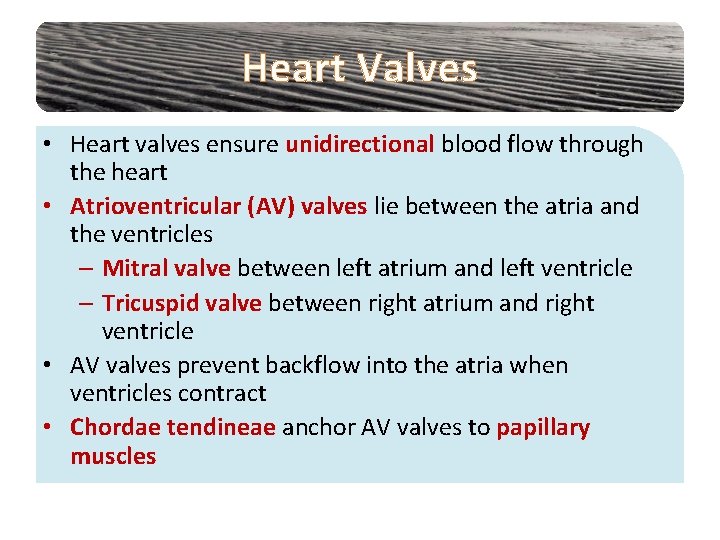 Heart Valves

• Heart valves ensure unidirectional blood flow through the heart
• Atrioventricular (AV) valves lie between the atria and the ventricles
– Mitral valve between left atrium and left ventricle
– Tricuspid valve between right atrium and right ventricle
• AV valves prevent backflow into the atria when ventricles contract
• Chordae tendineae anchor AV valves to papillary muscles